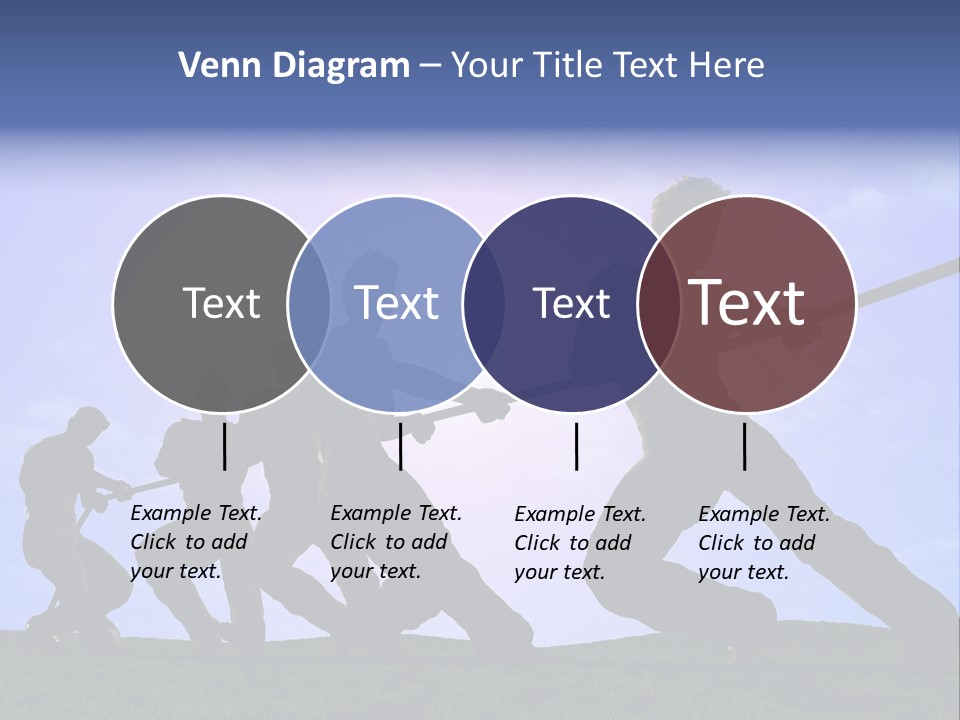 Venn Diagram – Your Title Text Here

Text

Text

Text

Text

Example Text. Click to add your text.

Example Text. Click to add your text.

Example Text. Click to add your text.

Example Text. Click to add your text.